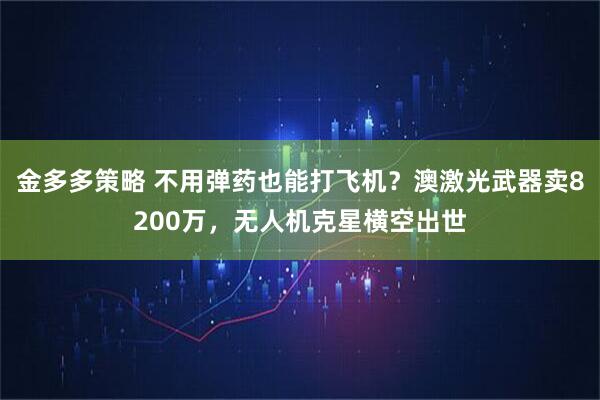 金多多策略 不用弹药也能打飞机？澳激光武器卖8200万，无人机克星横空出世